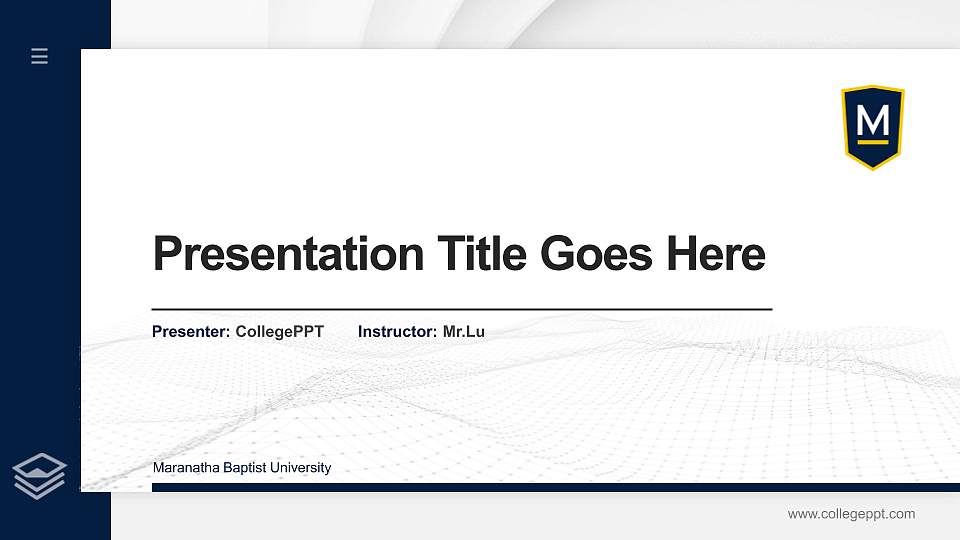 M

Presentation Title Goes Here

Presenter: CollegePPT Instructor: Mr.Lu

Maranatha Baptist University

www.collegeppt.com